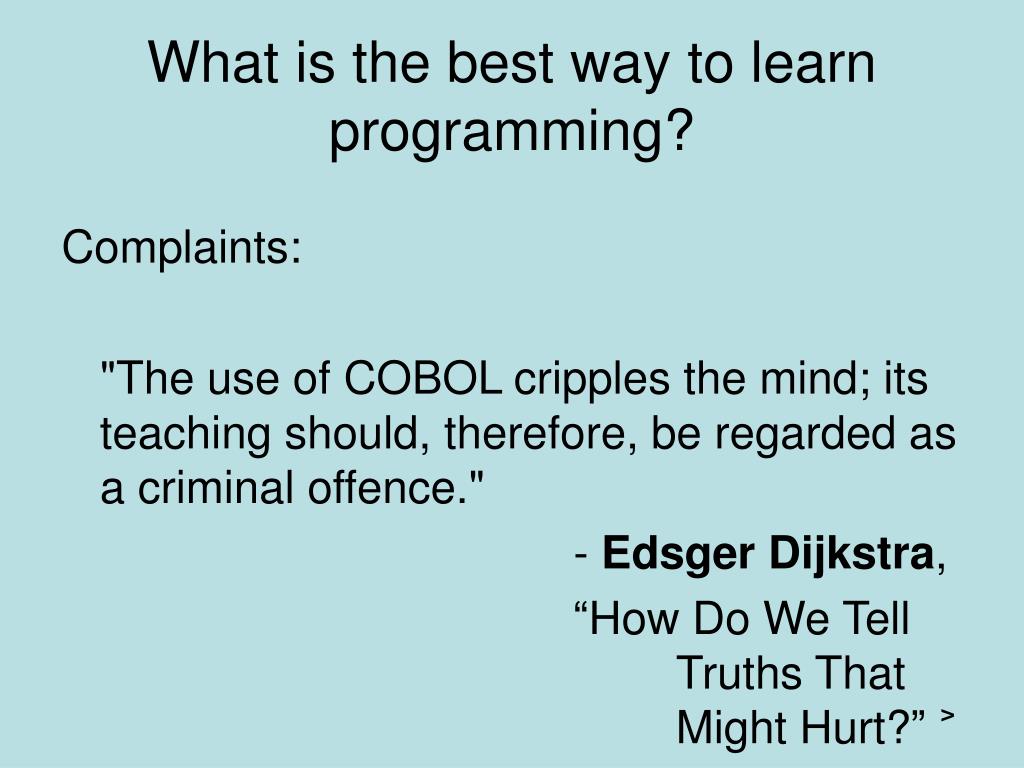 What is the best way to learn programming?

Complaints:

"The use of COBOL cripples the mind; its teaching should, therefore, be regarded as a criminal offence."

- Edsger Dijkstra,

“How Do We Tell Truths That Might Hurt?” >